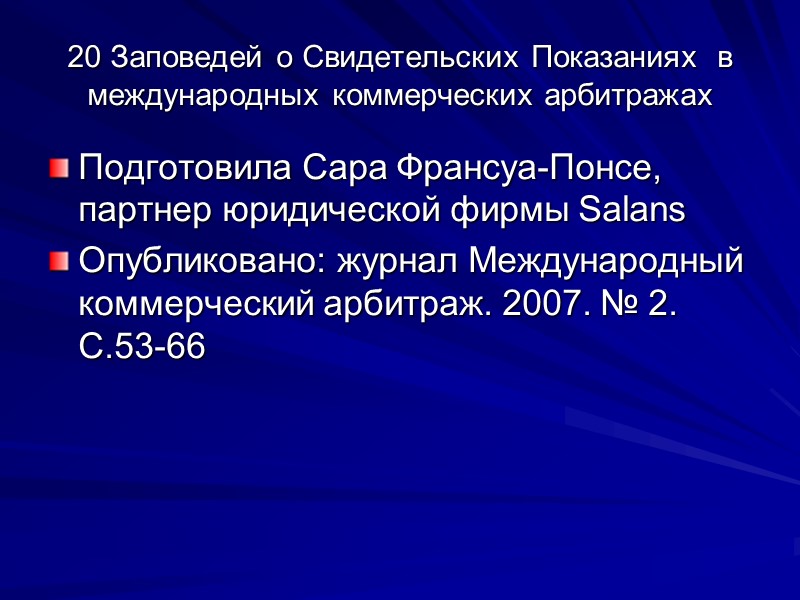 20 Заповедей о Свидетельских Показаниях в международных коммерческих арбитражах

Подготовила Сара Франсуа-Понсе, партнер юридической фирмы Salans

Опубликовано: журнал Международный коммерческий арбитраж. 2007. № 2. С.53-66